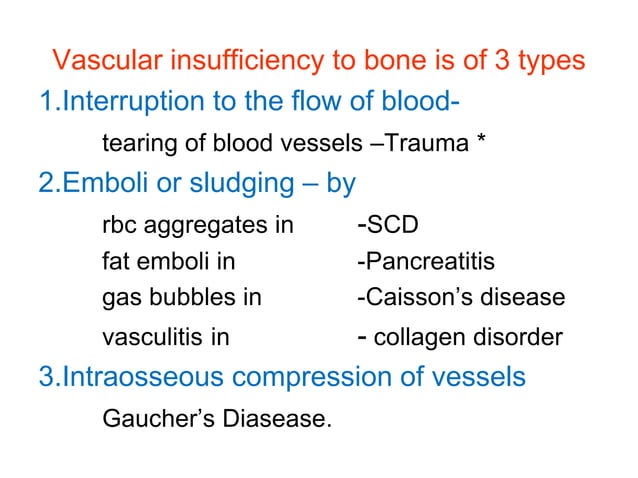 Vascular insufficiency to bone is of 3 types

1.Interruption to the flow of blood-

tearing of blood vessels –Trauma *

2.Emboli or sludging – by

rbc aggregates in -SCD
fat emboli in -Pancreatitis
gas bubbles in -Caisson’s disease
vasculitis in - collagen disorder

3.Intraosseous compression of vessels

Gaucher’s Diasease.